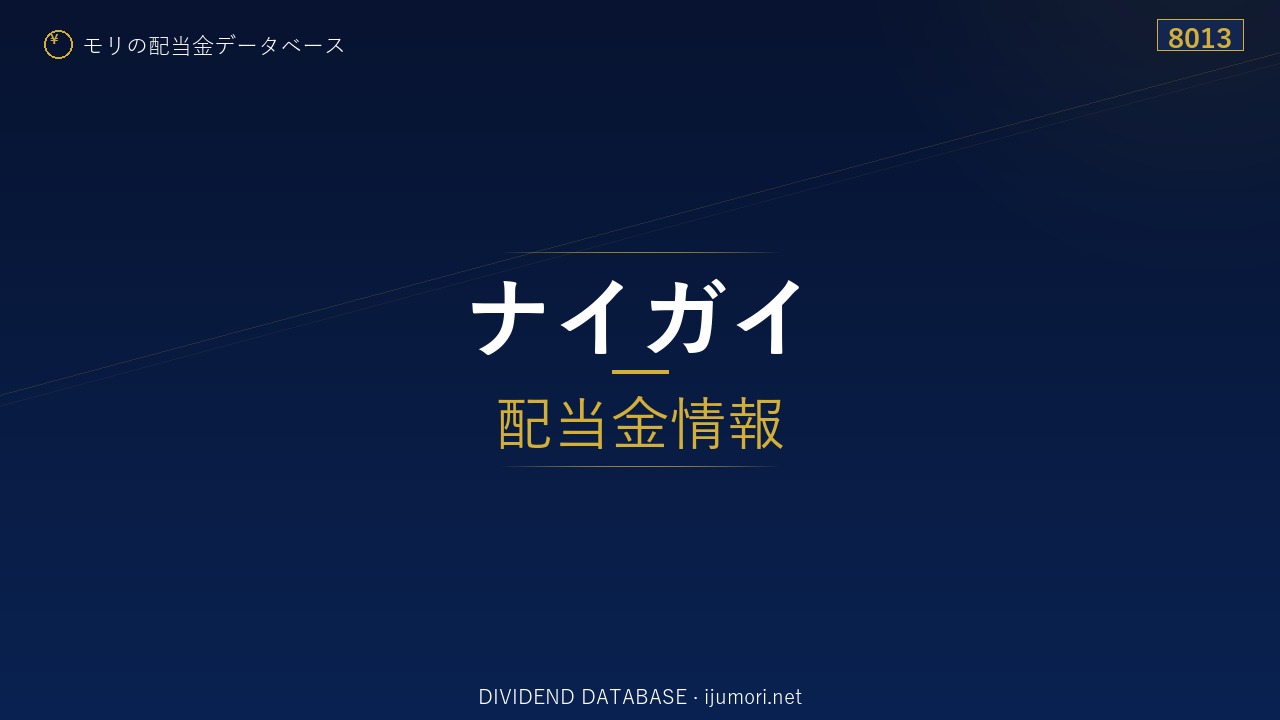 ¥ モリの配当金データベース

8013

ナイガイ

配当金情報

DIVIDEND DATABASE · ijumori.net